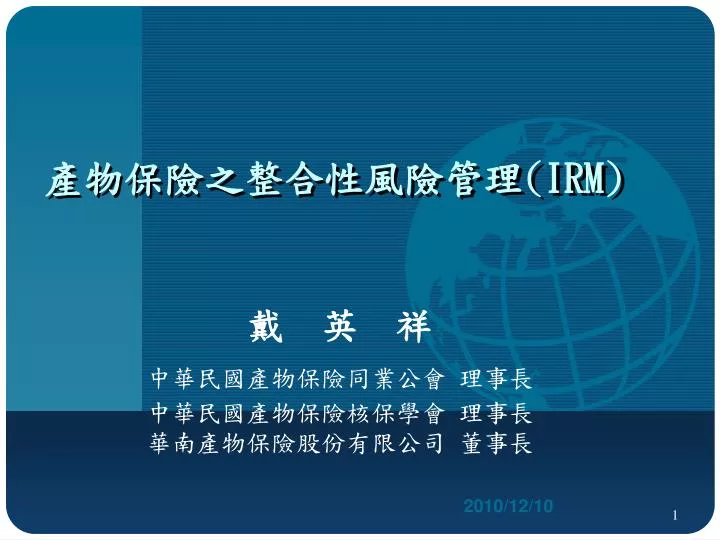 產物保險之整合性風險管理(IRM)

戴 英 祥

中華民國產物保險同業公會 理事長
中華民國產物保險核保學會 理事長
華南產物保險股份有限公司 董事長

2010/12/10

1